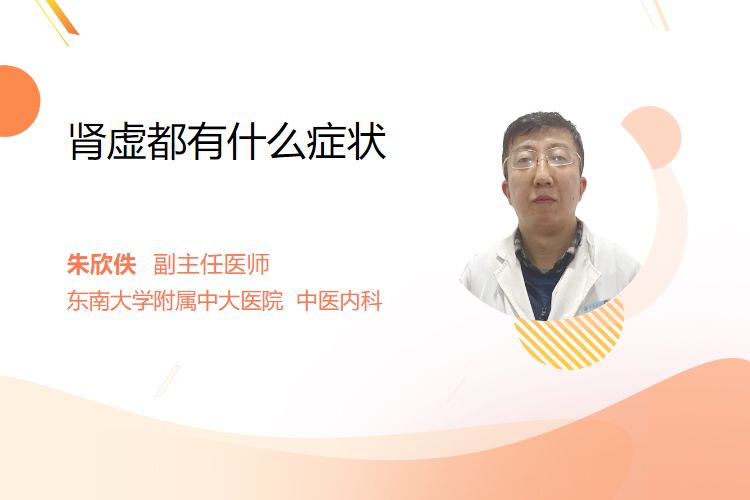 肾虚都有什么症状

朱欣佚 副主任医师
东南大学附属中大医院 中医内科